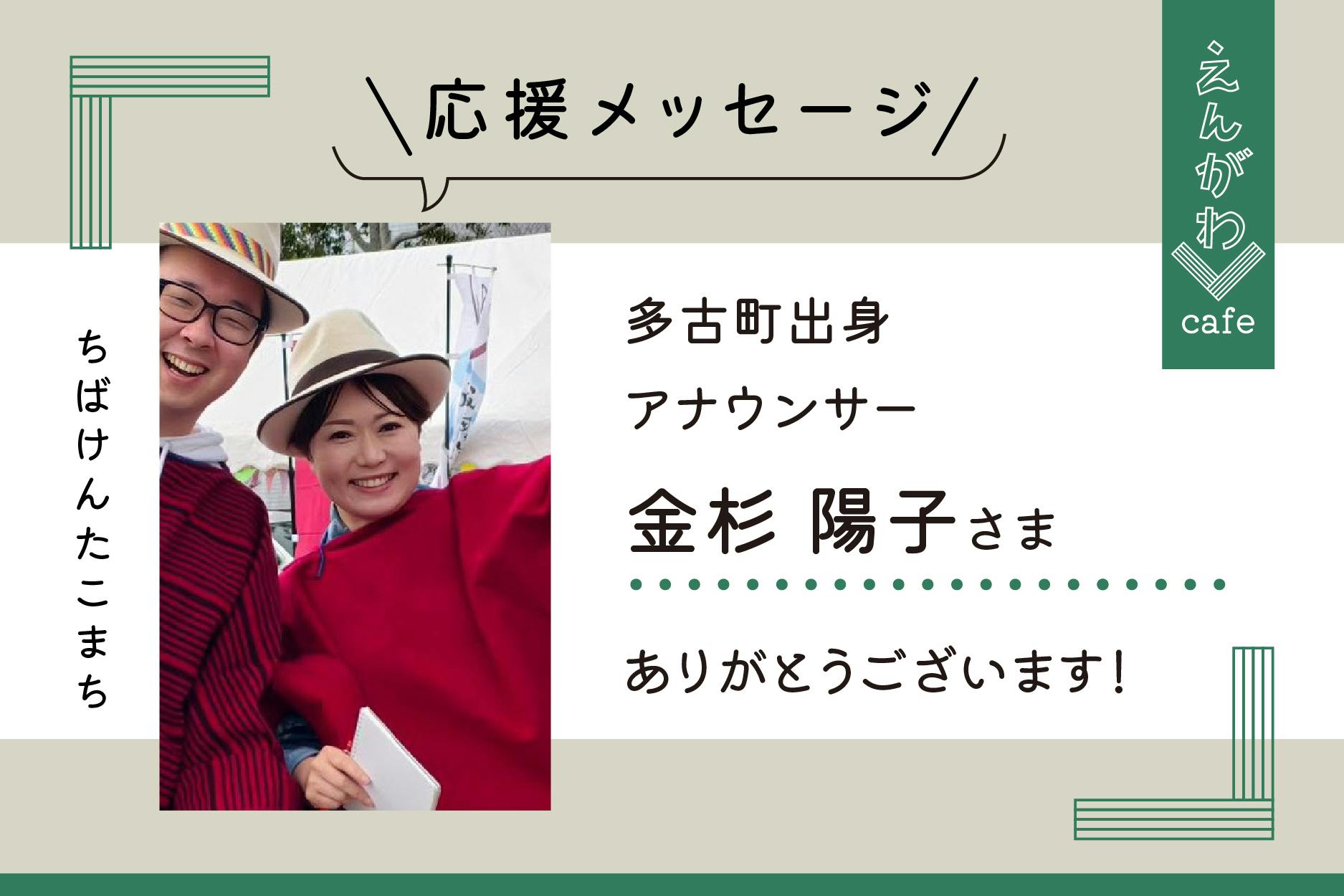 応援メッセージ

えんがわ
cafe

ちばけんたこまち

多古町出身
アナウンサー
金杉 陽子さま

ありがとうございます!